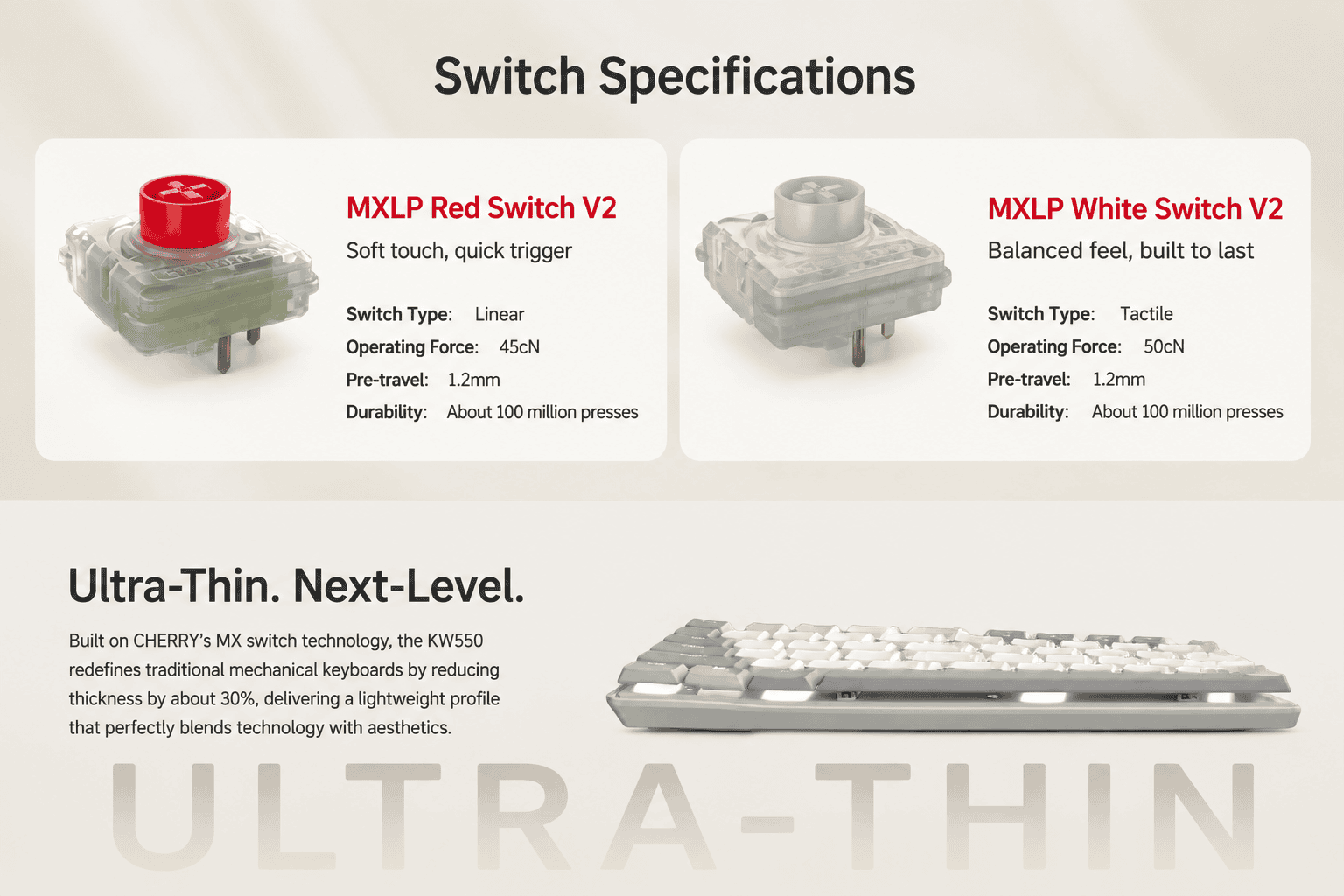 Switch Specifications

MXLP Red Switch V2

Soft touch, quick trigger

Switch Type: Linear

Operating Force: 45cN

Pre-travel: 1.2mm

Durability: About 100 million presses

MXLP White Switch V2

Balanced feel, built to last

Switch Type: Tactile

Operating Force: 50cN

Pre-travel: 1.2mm

Durability: About 100 million presses

Ultra-Thin. Next-Level.

Built on CHERRY's MX switch technology, the KW550 redefines traditional mechanical keyboards by reducing thickness by about 30%, delivering a lightweight profile that perfectly blends technology with aesthetics.

ULTRA-THIN